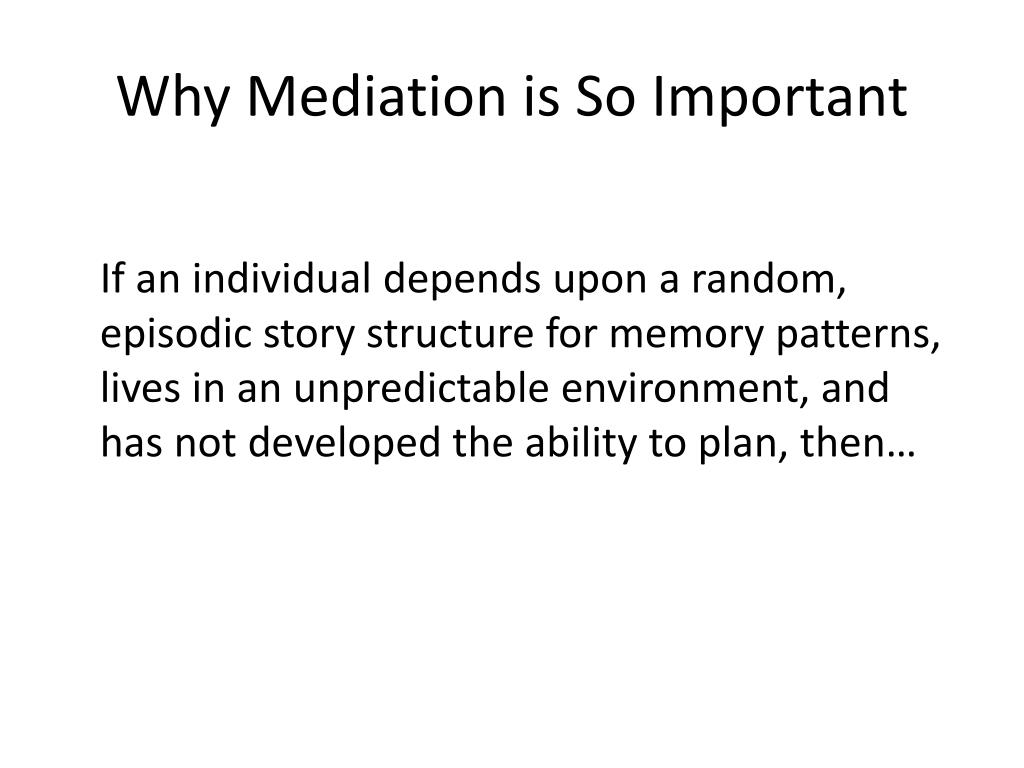 Why Mediation is So Important

If an individual depends upon a random, episodic story structure for memory patterns, lives in an unpredictable environment, and has not developed the ability to plan, then…